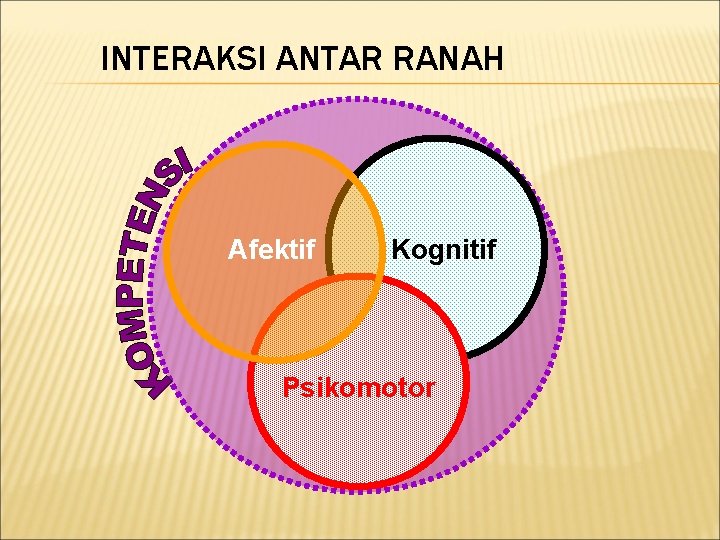 INTERAKSI ANTAR RANAH

KOMPETENSI

Afektif

Kognitif

Psikomotor